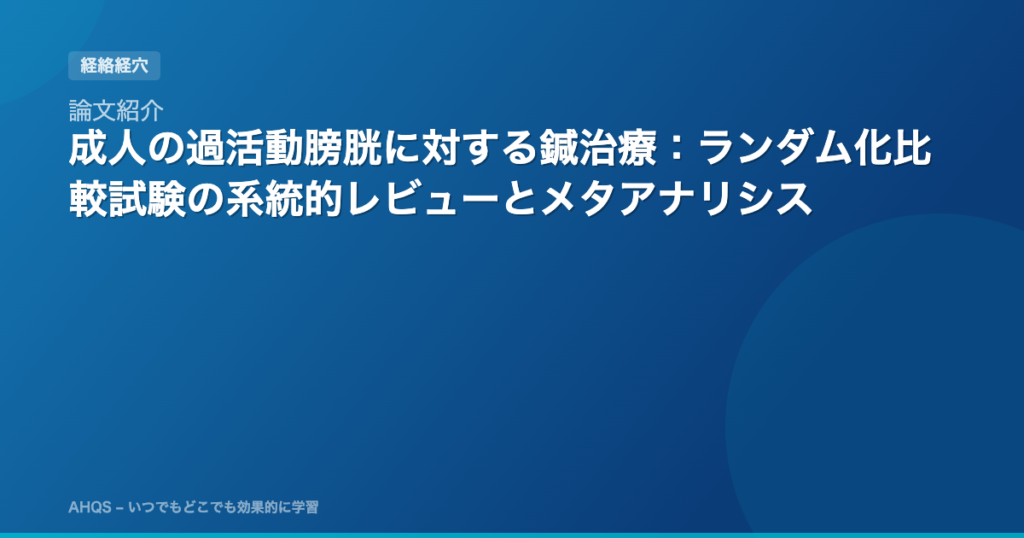 経絡経穴

論文紹介

成人の過活動膀胱に対する鍼治療：ランダム化比較試験の系統的レビューとメタアナリシス

AHQS – いつでもどこでも効果的に学習